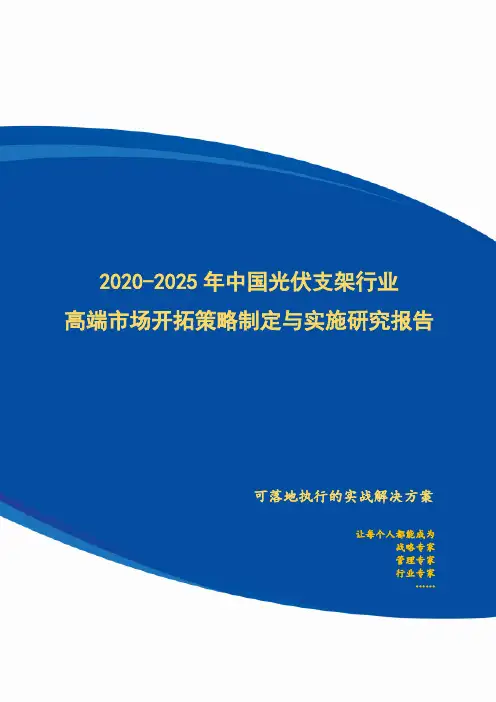 2020-2025 年中国光伏支架行业
高端市场开拓策略制定与实施研究报告

可落地执行的实战解决方案

让每个人都能成为
战略专家
管理专家
行业专家
……